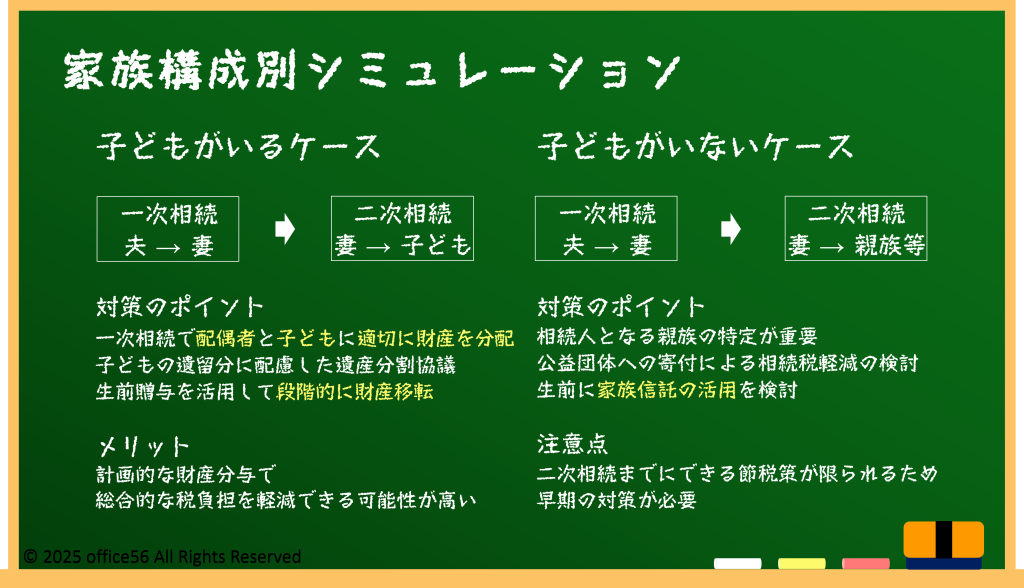 家族構成別シミュレーション

子どもがいるケース

一次相続
夫 → 妻

二次相続
妻 → 子ども

対策のポイント
一次相続で配偶者と子どもに適切に財産を分配
子どもの遺留分に配慮した遺産分割協議
生前贈与を活用して段階的に財産移転

メリット
計画的な財産分与で
総合的な税負担を軽減できる可能性が高い

子どもがいないケース

一次相続
夫 → 妻

二次相続
妻 → 親族等

対策のポイント
相続人となる親族の特定が重要
公益団体への寄付による相続税軽減の検討
生前に家族信託の活用を検討

注意点
二次相続までにできる節税策が限られるため
早期の対策が必要

© 2025 office56 All Rights Reserved